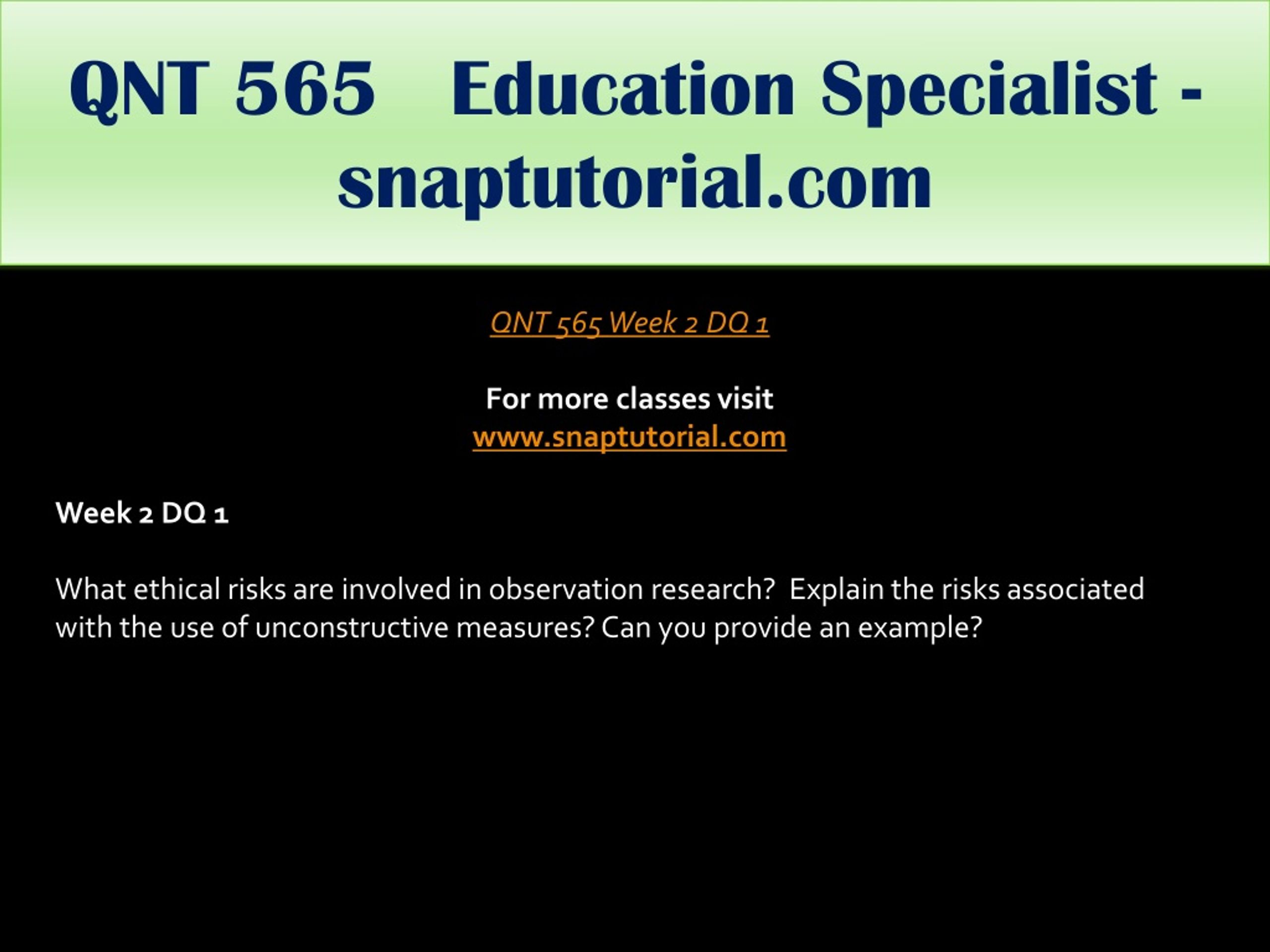 QNT 565 Education Specialist - snaptutorial.com

QNT 565 Week 2 DQ 1

For more classes visit
www.snaptutorial.com

Week 2 DQ 1

What ethical risks are involved in observation research? Explain the risks associated with the use of unconstructive measures? Can you provide an example?